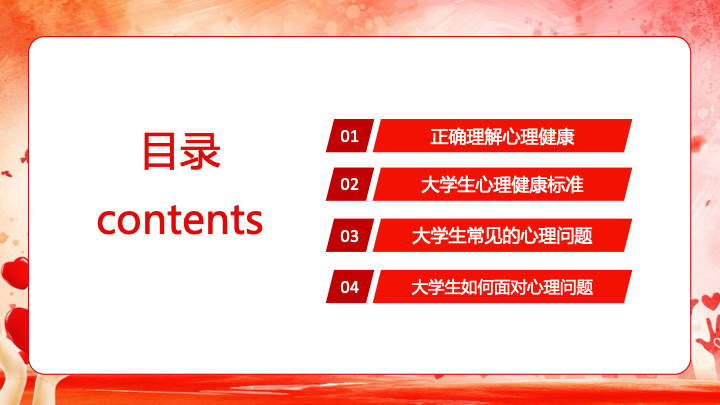 目录
contents

01 正确理解心理健康

02 大学生心理健康标准

03 大学生常见的心理问题

04 大学生如何面对心理问题